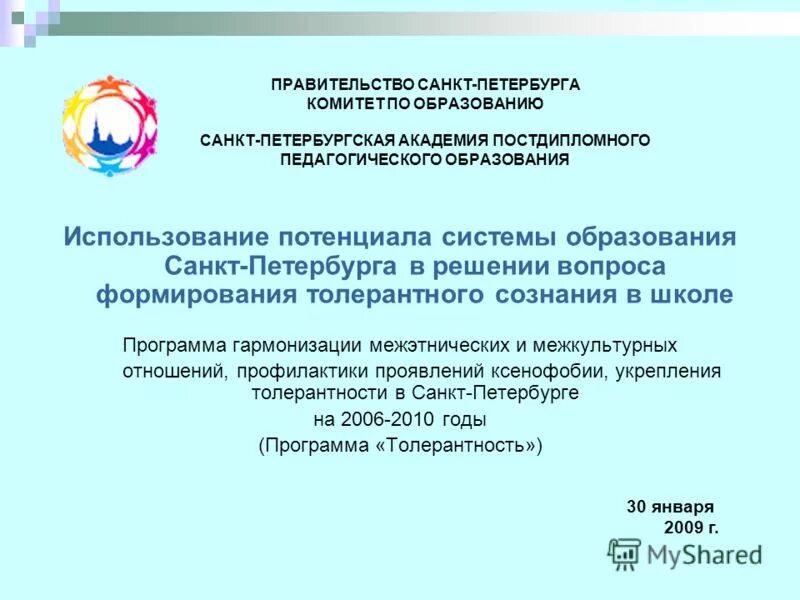 ПРАВИТЕЛЬСТВО САНКТ-ПЕТЕРБУРГА
КОМИТЕТ ПО ОБРАЗОВАНИЮ

САНКТ-ПЕТЕРБУРГСКАЯ АКАДЕМИЯ ПОСТДИПЛОМНОГО ПЕДАГОГИЧЕСКОГО ОБРАЗОВАНИЯ

Использование потенциала системы образования Санкт-Петербурга в решении вопроса формирования толерантного сознания в школе

Программа гармонизации межэтнических и межкультурных отношений, профилактики проявлений ксенофобии, укрепления толерантности в Санкт-Петербурге
на 2006-2010 годы
(Программа «Толерантность»)

30 января
2009 г.

MyShared